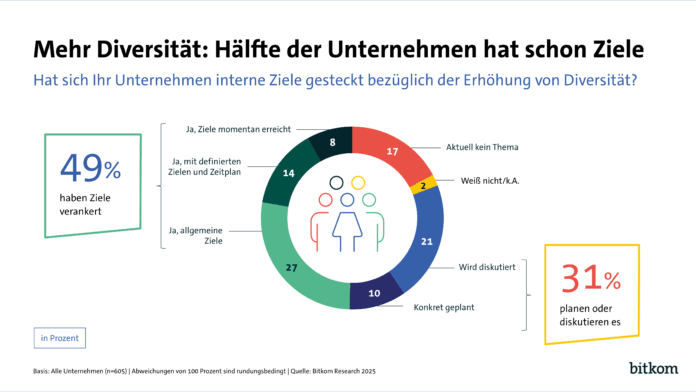 Mehr Diversität: Hälfte der Unternehmen hat schon Ziele

Hat sich Ihr Unternehmen interne Ziele gesteckt bezüglich der Erhöhung von Diversität?

49%
haben Ziele verankert

Ja, Ziele momentan erreicht
8

Ja, mit definierten Zielen und Zeitplan
14

Ja, allgemeine Ziele
27

17
Aktuell kein Thema

2
Weiß nicht/k.A.

21
Wird diskutiert

10
Konkret geplant

31%
planen oder diskutieren es

in Prozent

Basis: Alle Unternehmen (n=605) | Abweichungen von 100 Prozent sind rundungsbedingt | Quelle: Bitkom Research 2025

bitkom